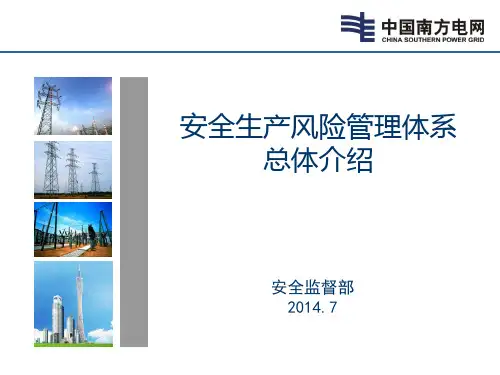 中国南方电网
CHINA SOUTHERN POWER GRID

安全生产风险管理体系
总体介绍

安全监督部
2014. 7